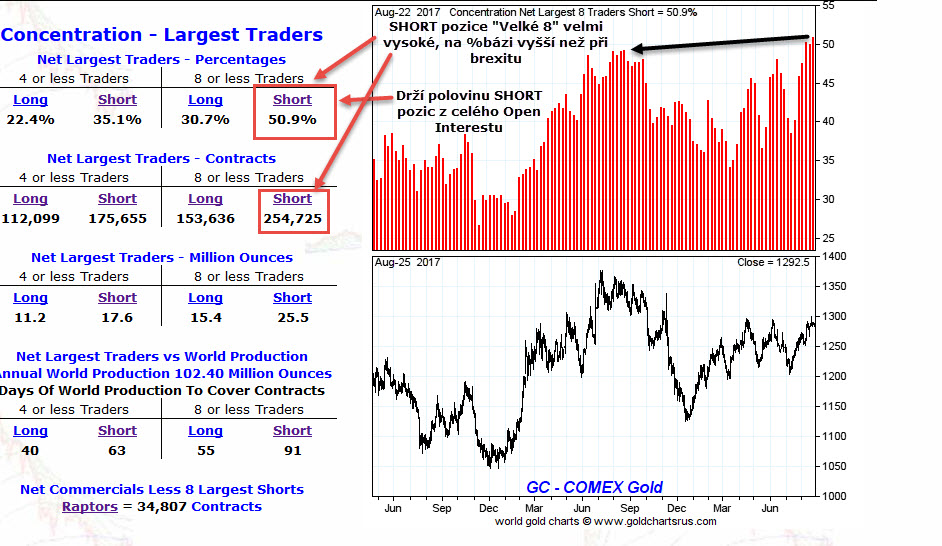 Concentration - Largest Traders

Net Largest Traders - Percentages

| 4 or less Traders | | 8 or less Traders | |
|---|---|---|---|
| Long | Short | Long | Short |
| 22.4% | 35.1% | 30.7% | 50.9% |

Net Largest Traders - Contracts

| 4 or less Traders | | 8 or less Traders | |
|---|---|---|---|
| Long | Short | Long | Short |
| 112,099 | 175,655 | 153,636 | 254,725 |

Net Largest Traders - Million Ounces

| 4 or less Traders | | 8 or less Traders | |
|---|---|---|---|
| Long | Short | Long | Short |
| 11.2 | 17.6 | 15.4 | 25.5 |

Net Largest Traders vs World Production
Annual World Production 102.40 Million Ounces
Days Of World Production To Cover Contracts

| 4 or less Traders | | 8 or less Traders | |
|---|---|---|---|
| Long | Short | Long | Short |
| 40 | 63 | 55 | 91 |

Net Commercials Less 8 Largest Shorts
Raptors = 34,807 Contracts

SHORT pozice "Velké 8" velmi vysoké, na %bázi vyšší než při brexitu

Drží polovinu SHORT pozic z celého Open Interestu

Aug-22 2017 Concentration Net Largest 8 Traders Short = 50.9%
55
50
45
40
35
30
25

Aug-25 2017
Close = 1292.5
1400
1350
1300
1250
1200
1150
1100
1050
1000
GC - COMEX Gold
Jun Sep Dec Mar Jun Sep Dec Mar Jun
world gold charts © www.goldchartsrus.com